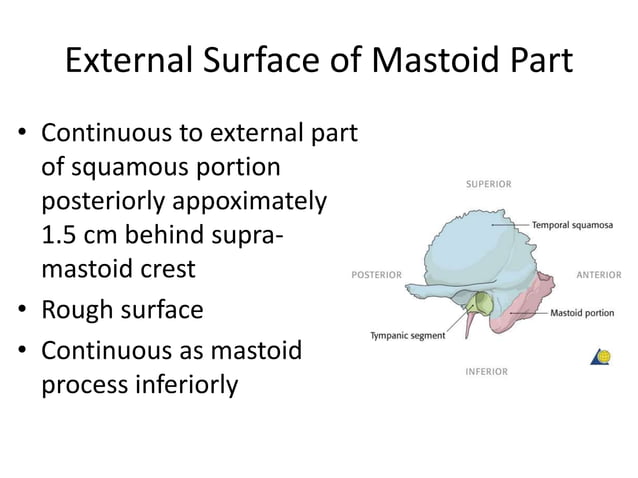 External Surface of Mastoid Part

• Continuous to external part of squamous portion posteriorly appoximately 1.5 cm behind supra-mastoid crest
• Rough surface
• Continuous as mastoid process inferiorly

SUPERIOR
Temporal squamosa
POSTERIOR
ANTERIOR
Mastoid portion
Tympanic segment
INFERIOR